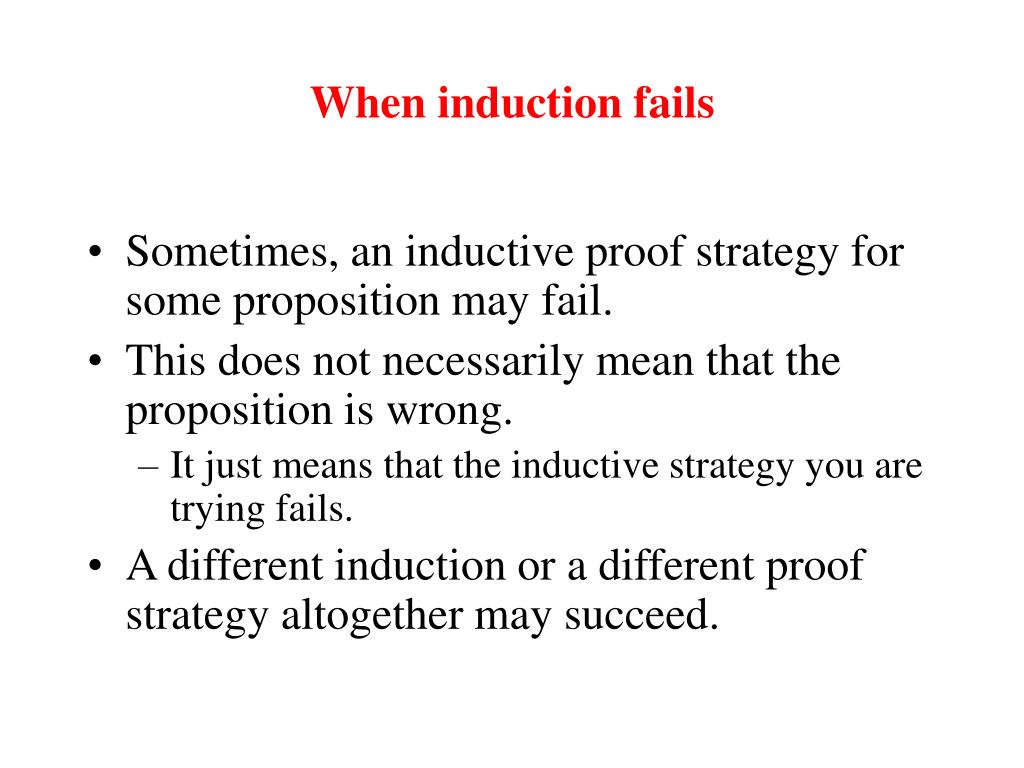 When induction fails

• Sometimes, an inductive proof strategy for some proposition may fail.
• This does not necessarily mean that the proposition is wrong.
– It just means that the inductive strategy you are trying fails.
• A different induction or a different proof strategy altogether may succeed.